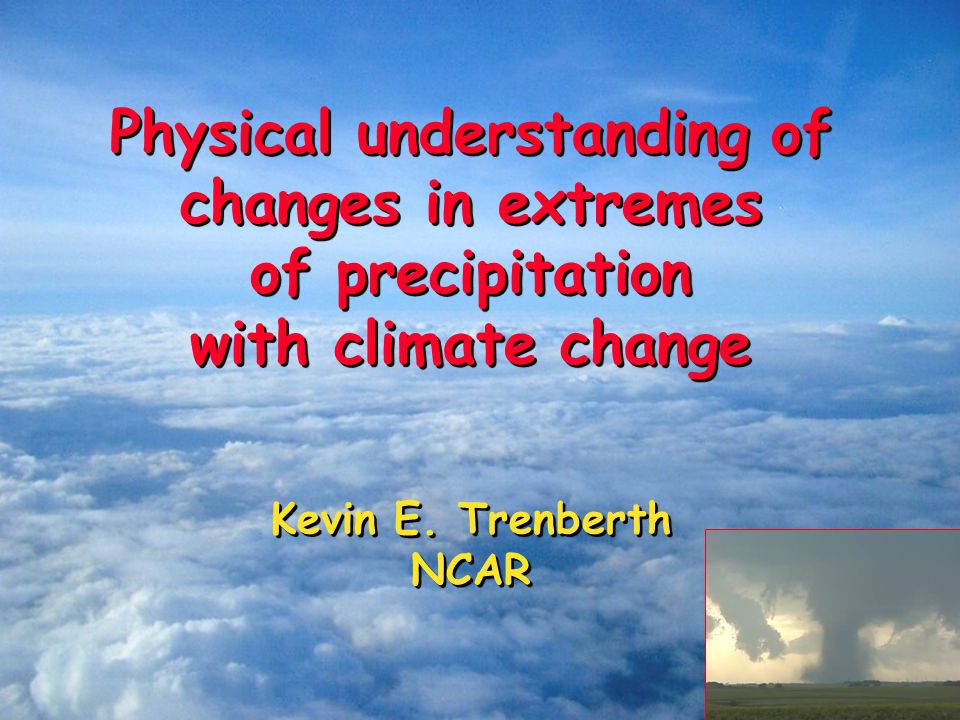 Physical understanding of changes in extremes of precipitation with climate change

Kevin E. Trenberth
NCAR